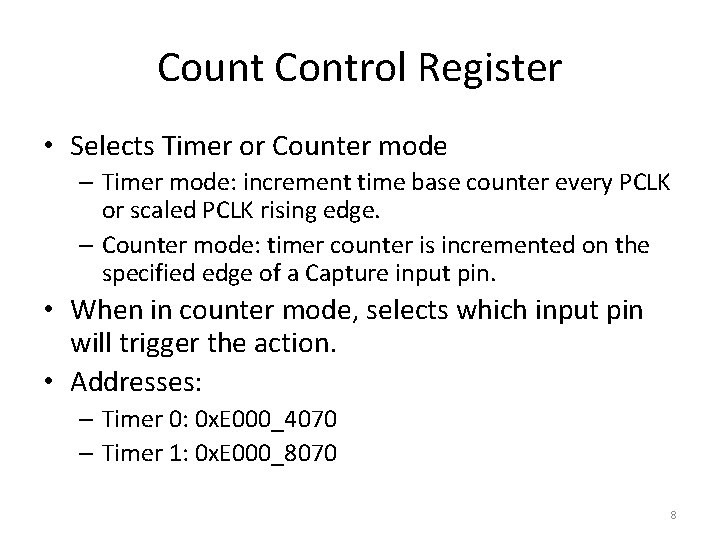 Count Control Register

• Selects Timer or Counter mode
– Timer mode: increment time base counter every PCLK or scaled PCLK rising edge.
– Counter mode: timer counter is incremented on the specified edge of a Capture input pin.
• When in counter mode, selects which input pin will trigger the action.
• Addresses:
– Timer 0: 0xE000_4070
– Timer 1: 0xE000_8070

8